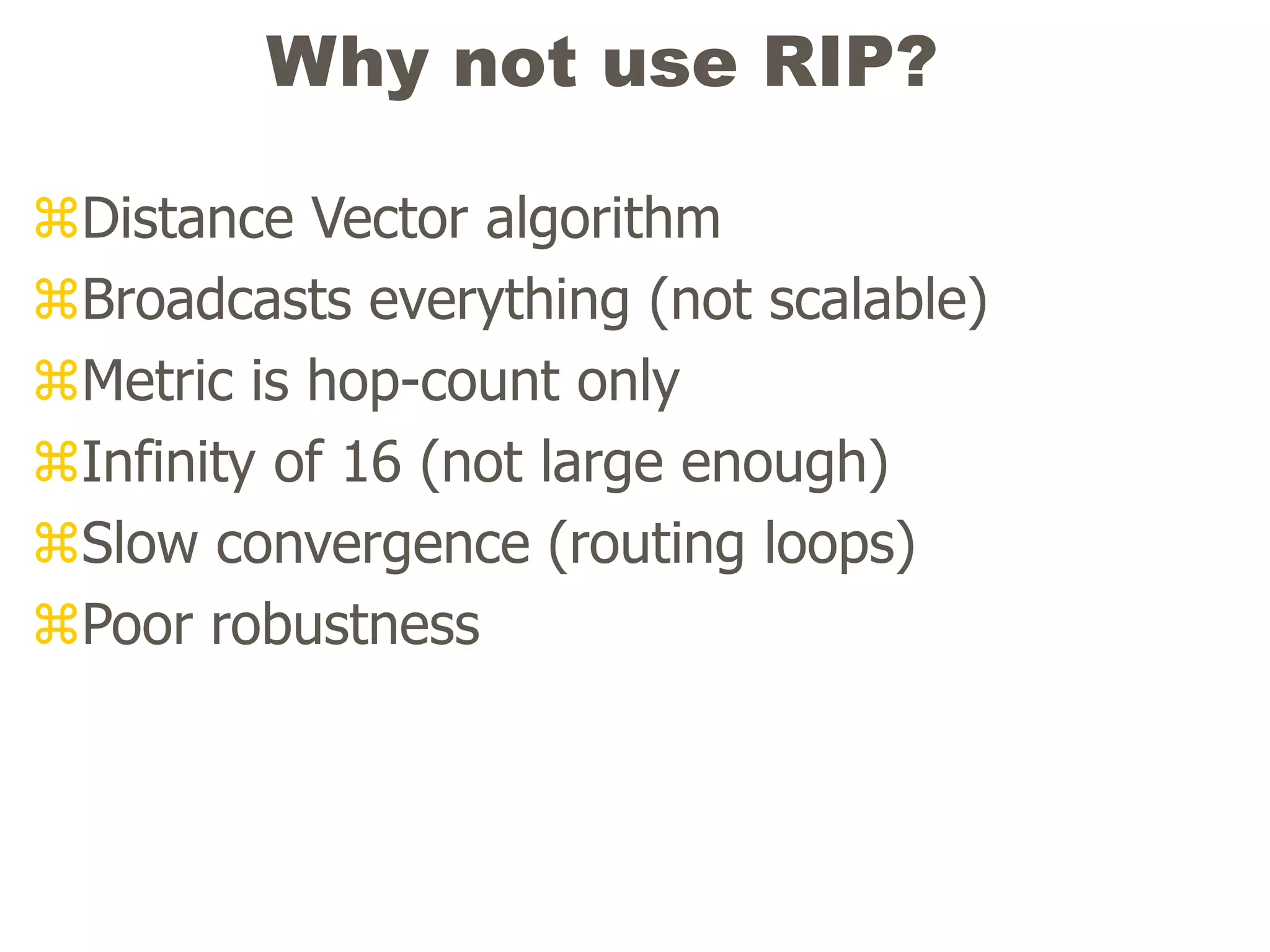 Why not use RIP?

⌘Distance Vector algorithm
⌘Broadcasts everything (not scalable)
⌘Metric is hop-count only
⌘Infinity of 16 (not large enough)
⌘Slow convergence (routing loops)
⌘Poor robustness